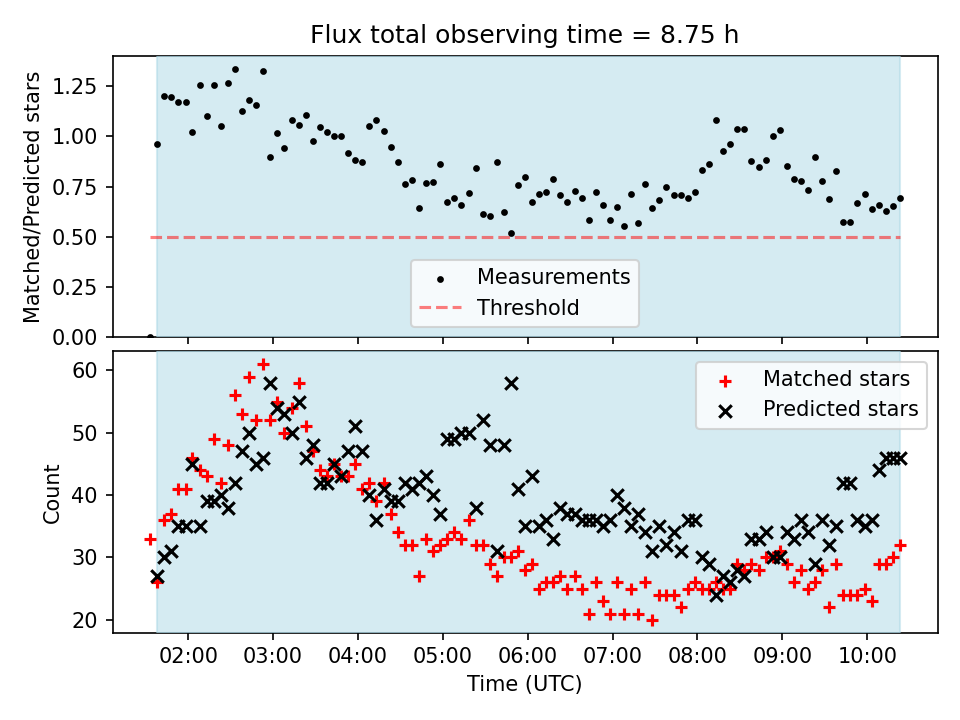 Flux total observing time = 8.75 h

Matched/Predicted stars

1.25
1.00
0.75
0.50
0.25
0.00

Measurements
Threshold

Count

60
50
40
30
20

Matched stars
Predicted stars

02:00 03:00 04:00 05:00 06:00 07:00 08:00 09:00 10:00

Time (UTC)